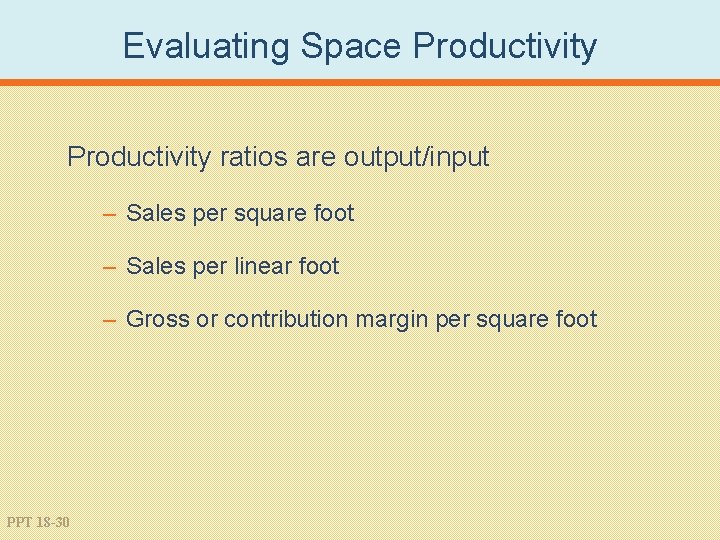 Evaluating Space Productivity

Productivity ratios are output/input

– Sales per square foot

– Sales per linear foot

– Gross or contribution margin per square foot

PPT 18-30